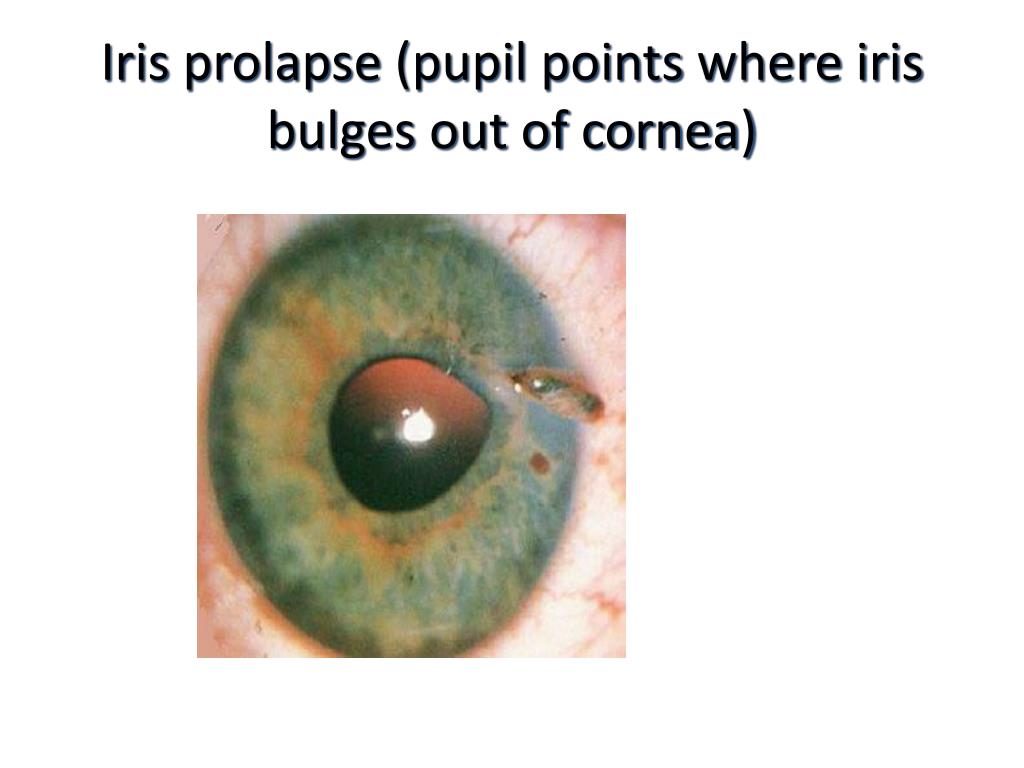 Iris prolapse (pupil points where iris bulges out of cornea)